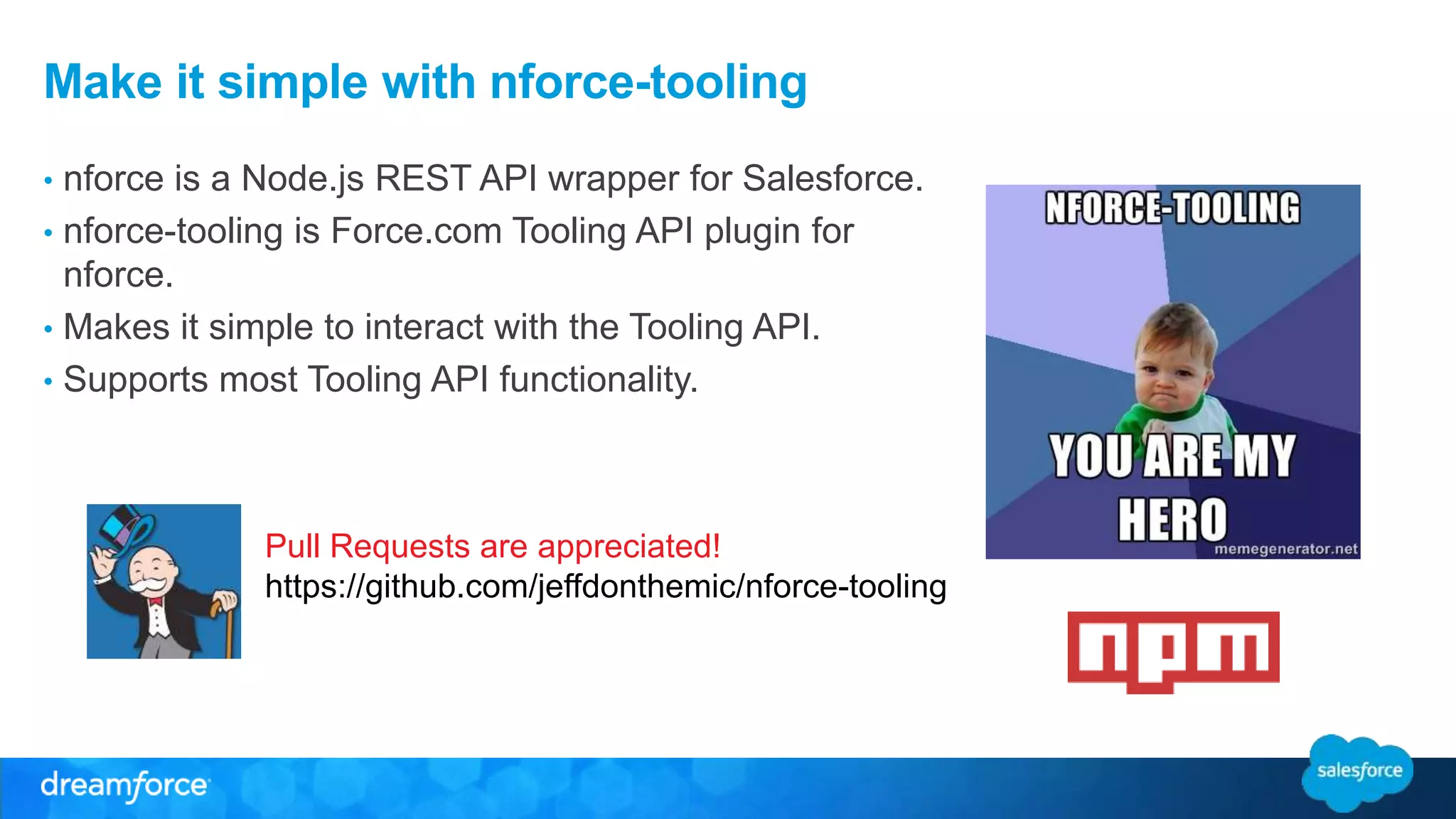 Make it simple with nforce-tooling

• nforce is a Node.js REST API wrapper for Salesforce.
• nforce-tooling is Force.com Tooling API plugin for nforce.
• Makes it simple to interact with the Tooling API.
• Supports most Tooling API functionality.

NFORCE-TOOLING

YOU ARE MY HERO

memegenerator.net

Pull Requests are appreciated!
https://github.com/jeffdonthemic/nforce-tooling

npm

dreamforce

salesforce